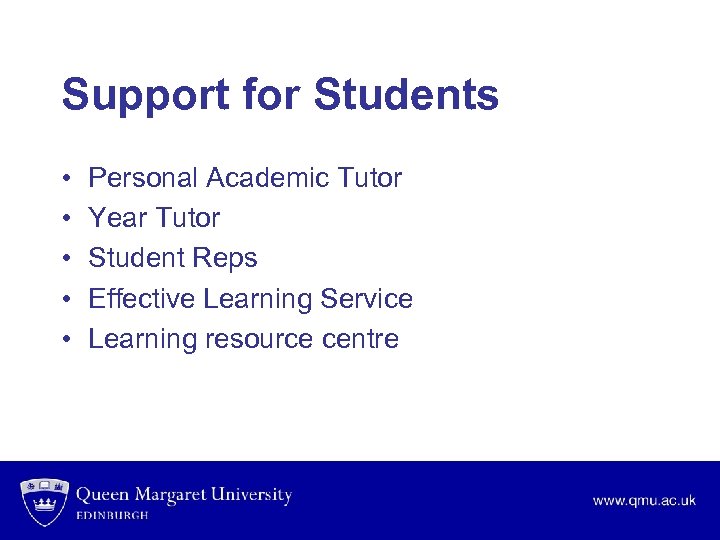 Support for Students

• Personal Academic Tutor
• Year Tutor
• Student Reps
• Effective Learning Service
• Learning resource centre

Queen Margaret University
EDINBURGH

www.qmu.ac.uk